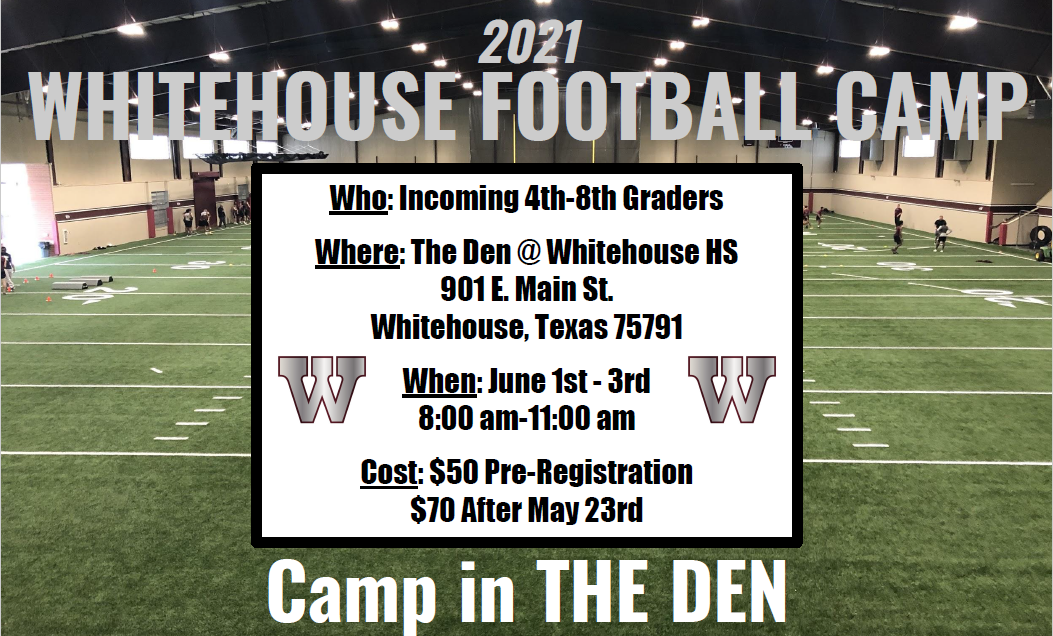 2021
WHITEHOUSE FOOTBALL CAMP

Who: Incoming 4th-8th Graders

Where: The Den @ Whitehouse HS
901 E. Main St.
Whitehouse, Texas 75791

W

When: June 1st - 3rd
8:00 am-11:00 am

W

Cost: $50 Pre-Registration
$70 After May 23rd

Camp in THE DEN